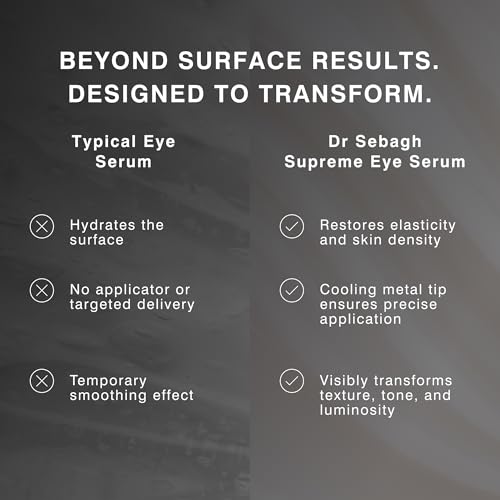 BEYOND SURFACE RESULTS.
DESIGNED TO TRANSFORM.

Typical Eye Serum

Hydrates the surface

No applicator or targeted delivery

Temporary smoothing effect

Dr Sebagh Supreme Eye Serum

Restores elasticity and skin density

Cooling metal tip ensures precise application

Visibly transforms texture, tone, and luminosity